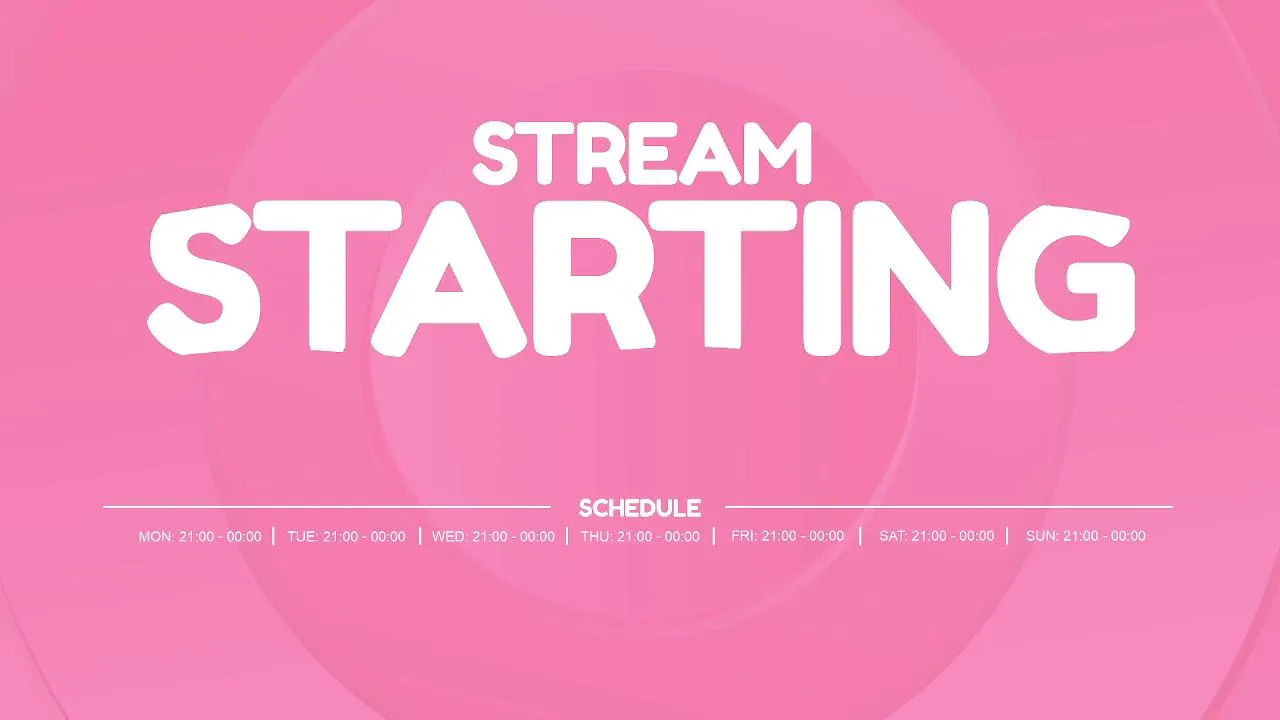 STREAM
STARTING

SCHEDULE

MON: 21:00 - 00:00 | TUE: 21:00 - 00:00 | WED: 21:00 - 00:00 | THU: 21:00 - 00:00 | FRI: 21:00 - 00:00 | SAT: 21:00 - 00:00 | SUN: 21:00 - 00:00